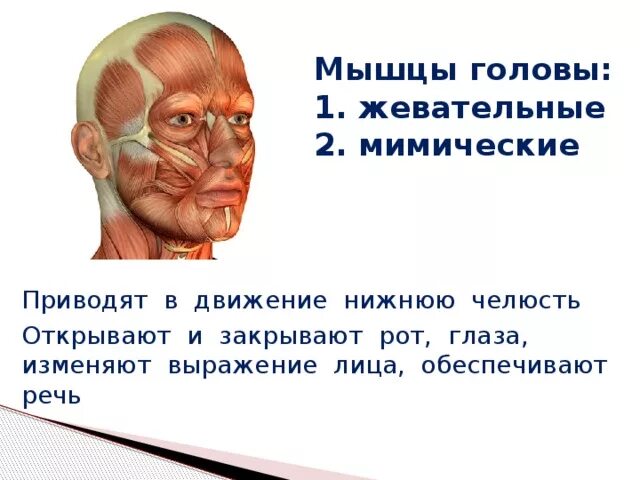 Мышцы головы:
1. жевательные
2. мимические

Приводят в движение нижнюю челюсть

Открывают и закрывают рот, глаза, изменяют выражение лица, обеспечивают речь